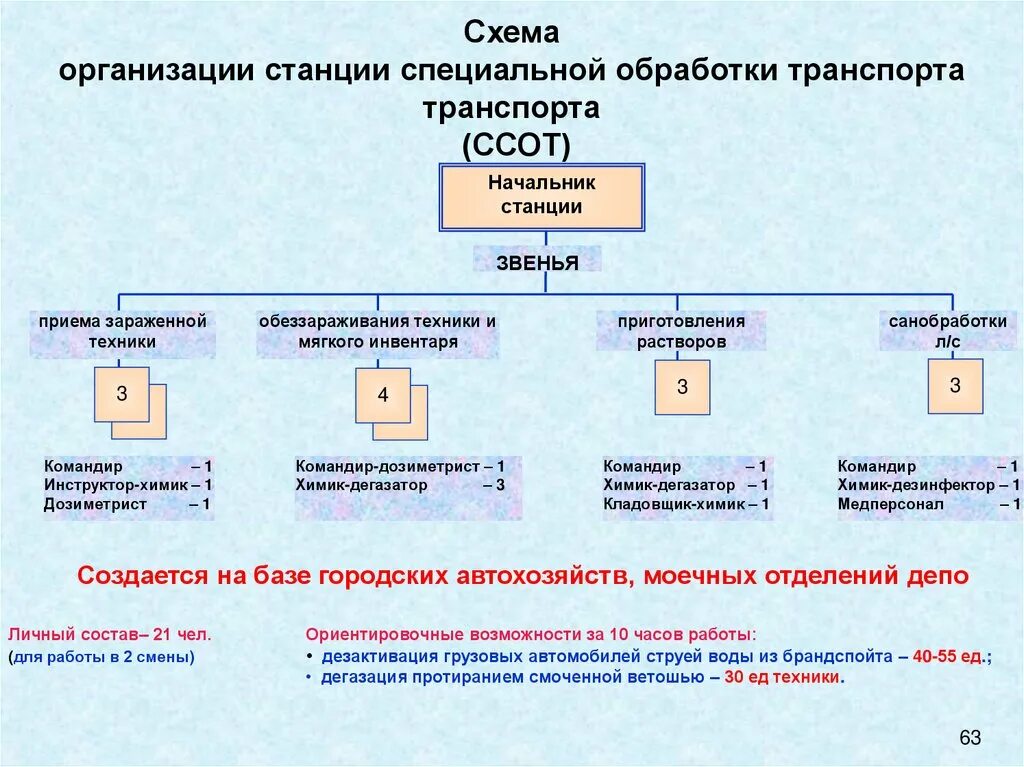 Схема
организации станции специальной обработки транспорта
транспорта
(ССОТ)

Начальник станции

ЗВЕНЬЯ

приема зараженной техники

3

Командир – 1
Инструктор-химик – 1
Дозиметрист – 1

обеззараживания техники и мягкого инвентаря

4

Командир-дозиметрист – 1
Химик-дегазатор – 3

приготовления растворов

3

Командир – 1
Химик-дегазатор – 1
Кладовщик-химик – 1

санобработки л/с

3

Командир – 1
Химик-дезинфектор – 1
Медперсонал – 1

Создается на базе городских автохозяйств, моечных отделений депо

Личный состав– 21 чел.
(для работы в 2 смены)

Ориентировочные возможности за 10 часов работы:
• дезактивация грузовых автомобилей струей воды из брандспойта – 40-55 ед.;
• дегазация протиранием смоченной ветошью – 30 ед техники.

63